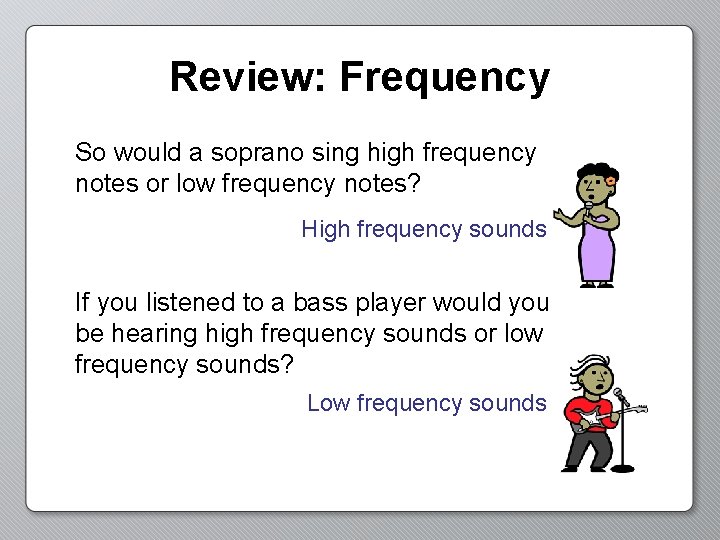 Review: Frequency

So would a soprano sing high frequency notes or low frequency notes?

High frequency sounds

If you listened to a bass player would you be hearing high frequency sounds or low frequency sounds?

Low frequency sounds